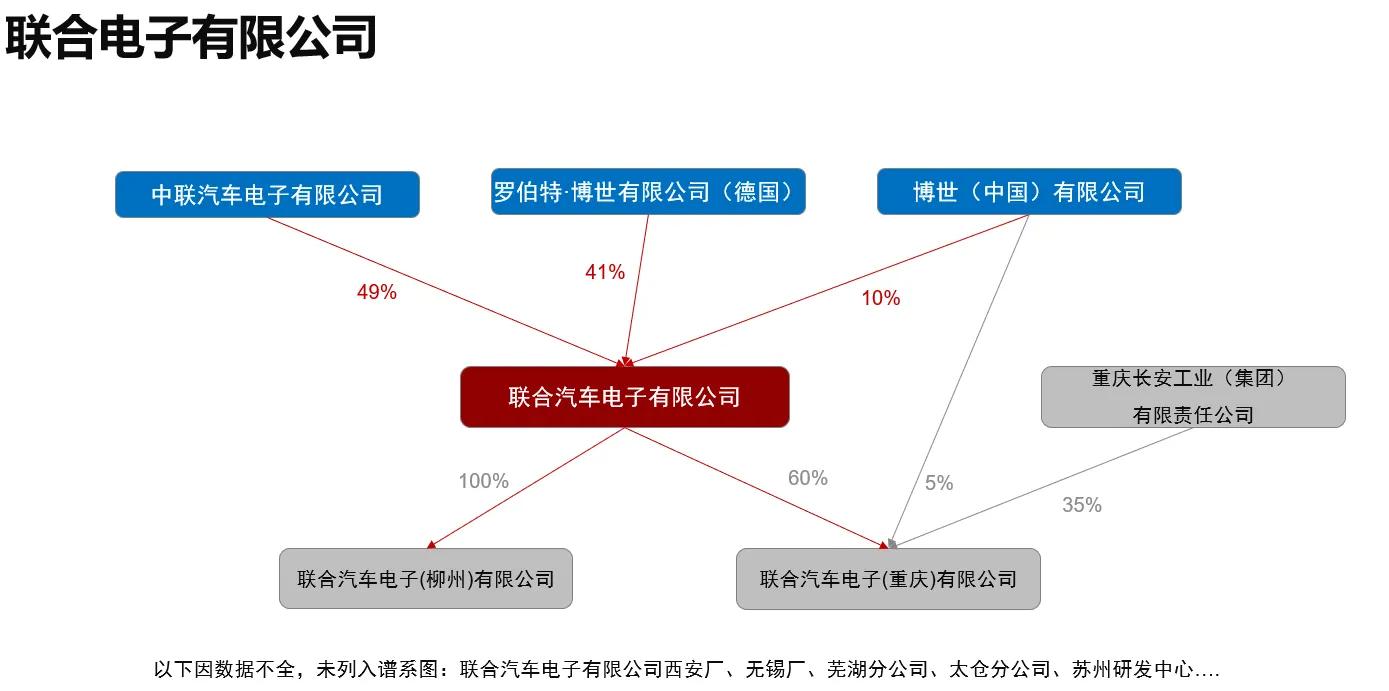 联合电子有限公司

中联汽车电子有限公司

罗伯特·博世有限公司（德国）

博世（中国）有限公司

49%

41%

10%

联合汽车电子有限公司

重庆长安工业（集团）有限责任公司

100%

60%

5%

35%

联合汽车电子(柳州)有限公司

联合汽车电子(重庆)有限公司

以下因数据不全，未列入谱系图：联合汽车电子有限公司西安厂、无锡厂、芜湖分公司、太仓分公司、苏州研发中心....